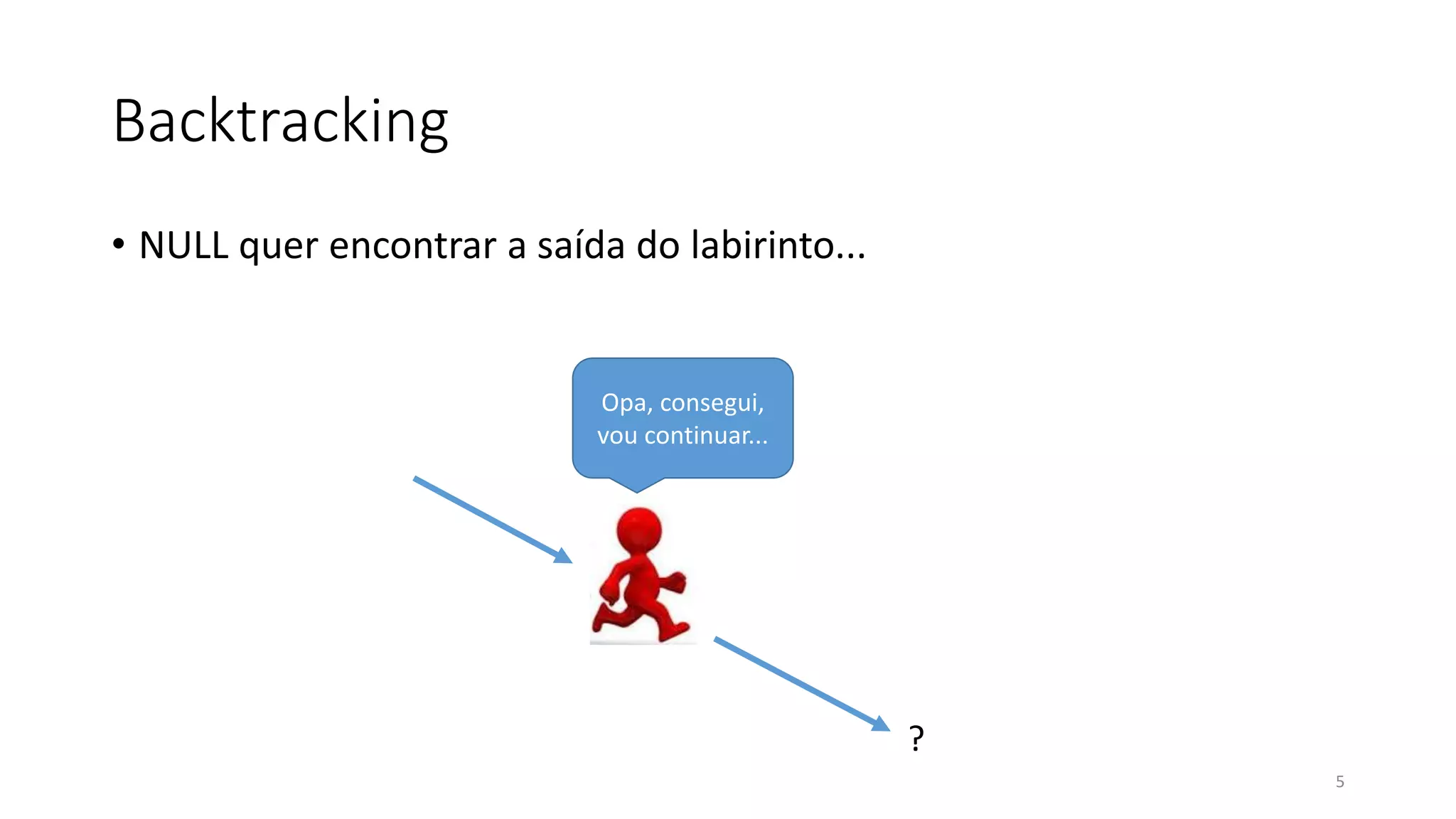 Backtracking

• NULL quer encontrar a saída do labirinto...

Opa, consegui, vou continuar...

?

5